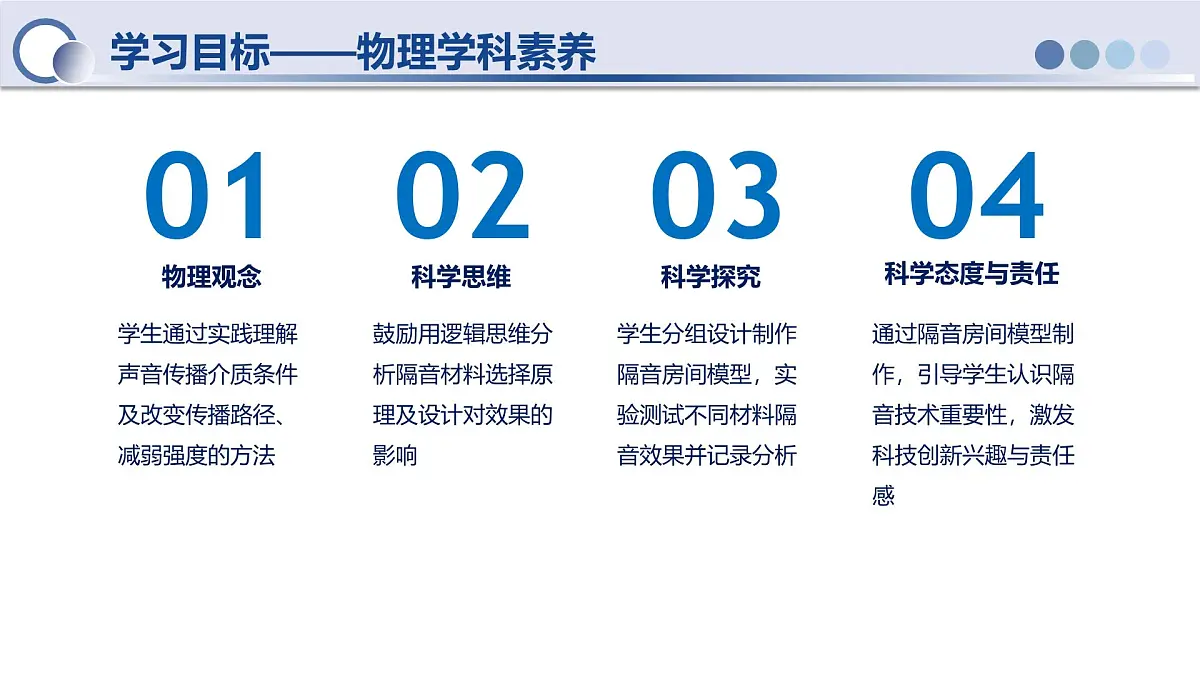 学习目标——物理学科素养

01
物理观念
学生通过实践理解声音传播介质条件及改变传播路径、减弱强度的方法

02
科学思维
鼓励用逻辑思维分析隔音材料选择原理及设计对效果的影响

03
科学探究
学生分组设计制作隔音房间模型，实验测试不同材料隔音效果并记录分析

04
科学态度与责任
通过隔音房间模型制作，引导学生认识隔音技术重要性，激发科技创新兴趣与责任感